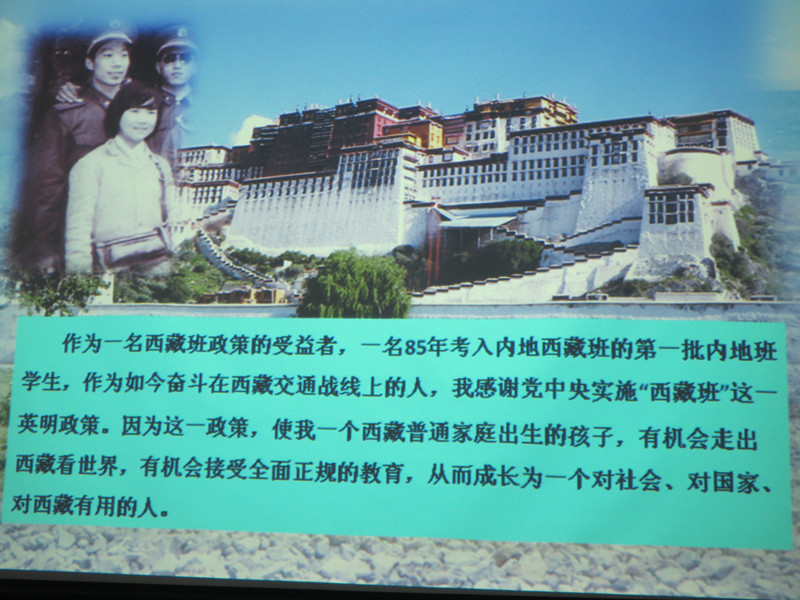 作为一名西藏班政策的受益者，一名85年考入内地西藏班的第一批内地班学生，作为如今奋斗在西藏交通战线上的人，我感谢党中央实施“西藏班”这一英明政策。因为这一政策，使我一个西藏普通家庭出生的孩子，有机会走出西藏看世界，有机会接受全面正规的教育，从而成长为一个对社会、对国家、对西藏有用的人。